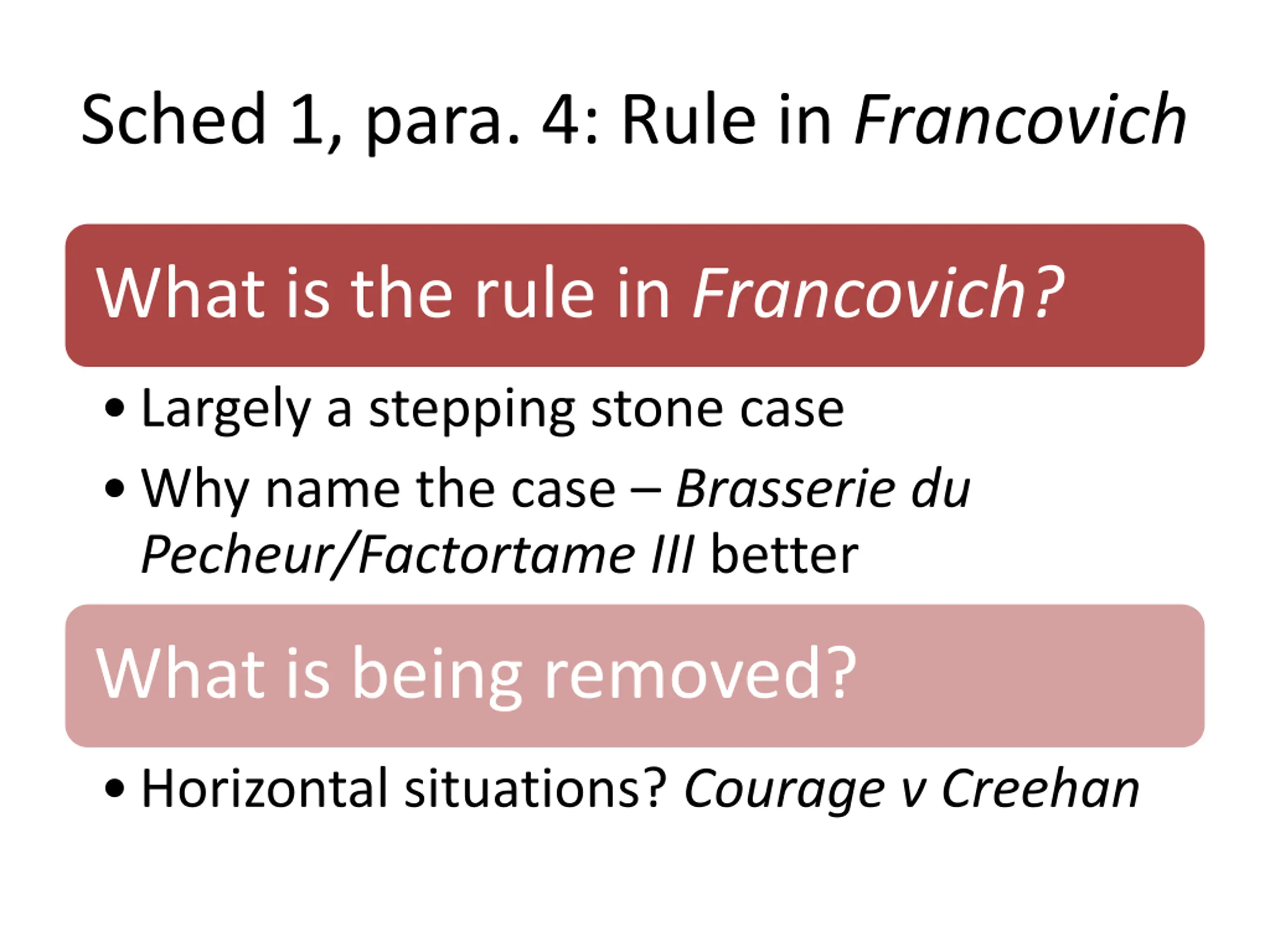 Sched 1, para. 4: Rule in Francovich

What is the rule in Francovich?

• Largely a stepping stone case
• Why name the case – Brasserie du Pecheur/Factortame III better

What is being removed?

• Horizontal situations? Courage v Creehan